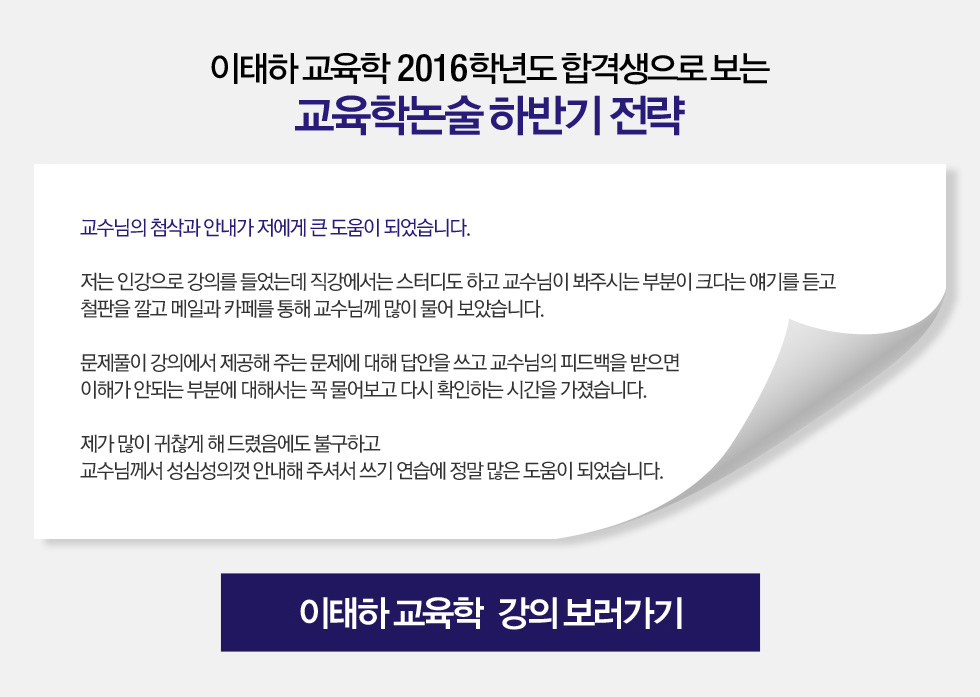 이태하 교육학 2016학년도 합격생으로 보는
교육학논술 하반기 전략

교수님의 첨삭과 안내가 저에게 큰 도움이 되었습니다.

저는 인강으로 강의를 들었는데 직강에서는 스터디도 하고 교수님이 봐주시는 부분이 크다는 얘기를 듣고 철판을 깔고 메일과 카페를 통해 교수님께 많이 물어 보았습니다.

문제풀이 강의에서 제공해 주는 문제에 대해 답안을 쓰고 교수님의 피드백을 받으면 이해가 안되는 부분에 대해서는 꼭 물어보고 다시 확인하는 시간을 가졌습니다.

제가 많이 귀찮게 해 드렸음에도 불구하고 교수님께서 성심성의껏 안내해 주셔서 쓰기 연습에 정말 많은 도움이 되었습니다.

이태하 교육학 강의 보러가기